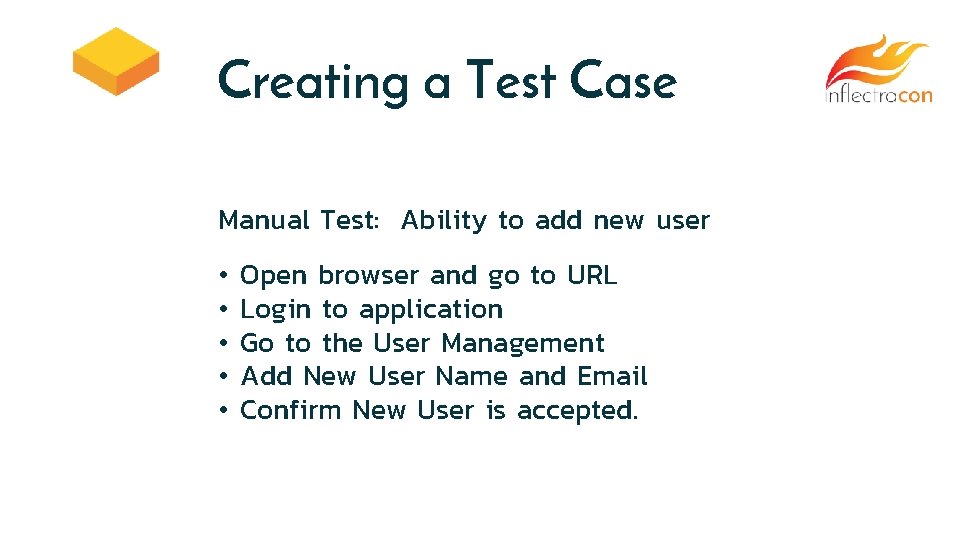 Creating a Test Case

inflectracon

Manual Test: Ability to add new user

• Open browser and go to URL
• Login to application
• Go to the User Management
• Add New User Name and Email
• Confirm New User is accepted.